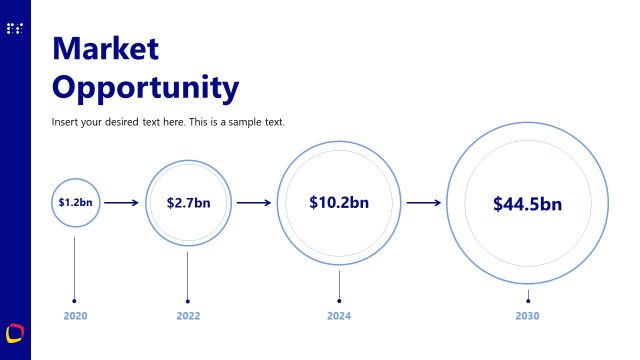 Market Opportunity

Insert your desired text here. This is a sample text.

\$1.2bn

\$2.7bn

\$10.2bn

\$44.5bn

2020

2022

2024

2030